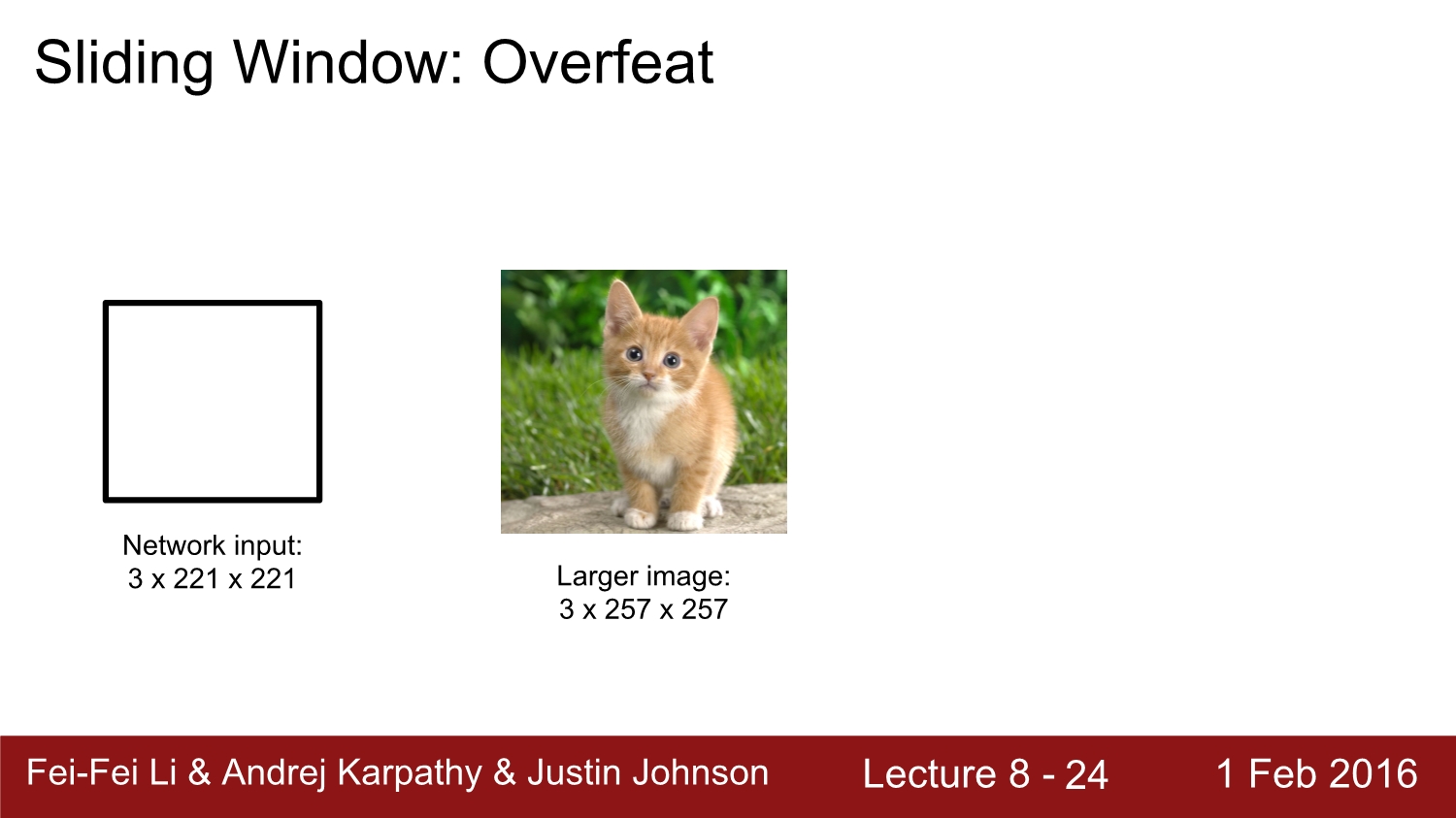 Sliding Window: Overfeat

Network input:
3 x 221 x 221

Larger image:
3 x 257 x 257

Fei-Fei Li & Andrej Karpathy & Justin Johnson
Lecture 8 - 24
1 Feb 2016